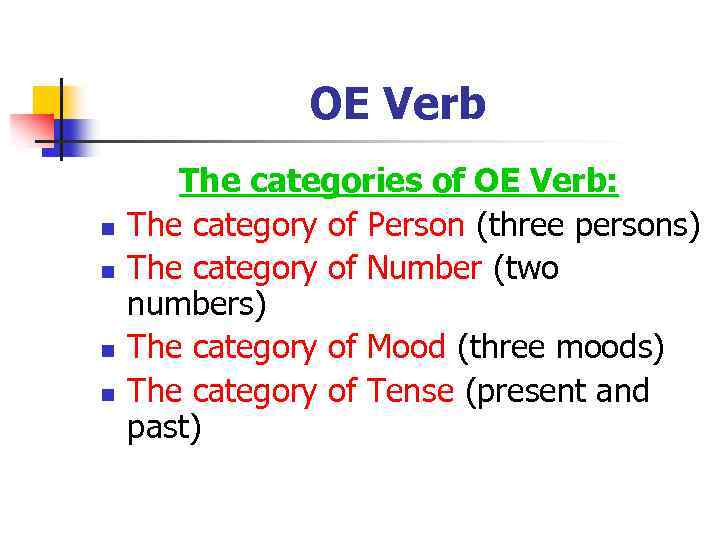 OE Verb

The categories of OE Verb:

- The category of Person (three persons)
- The category of Number (two numbers)
- The category of Mood (three moods)
- The category of Tense (present and past)